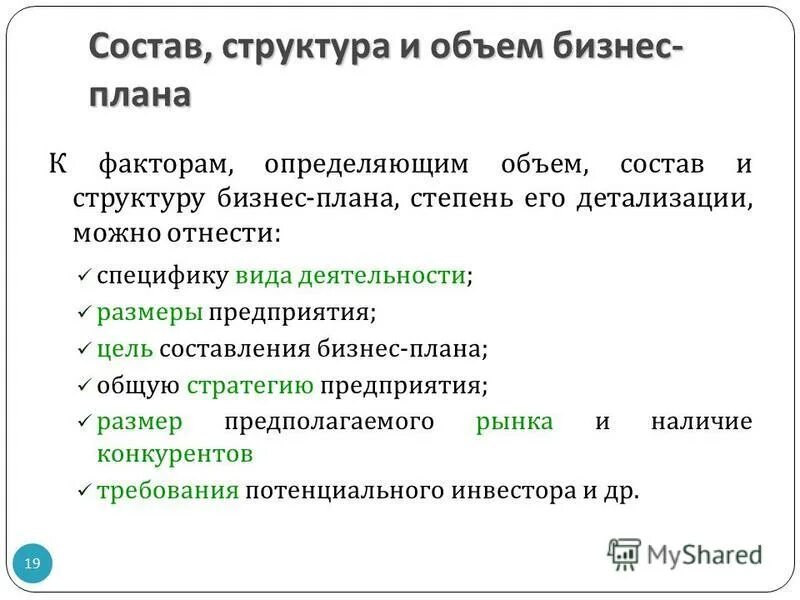 Состав, структура и объем бизнес-плана

К факторам, определяющим объем, состав и структуру бизнес-плана, степень его детализации, можно отнести:

✓ специфику вида деятельности;
✓ размеры предприятия;
✓ цель составления бизнес-плана;
✓ общую стратегию предприятия;
✓ размер предполагаемого рынка и наличие конкурентов
✓ требования потенциального инвестора и др.

19

MyShared